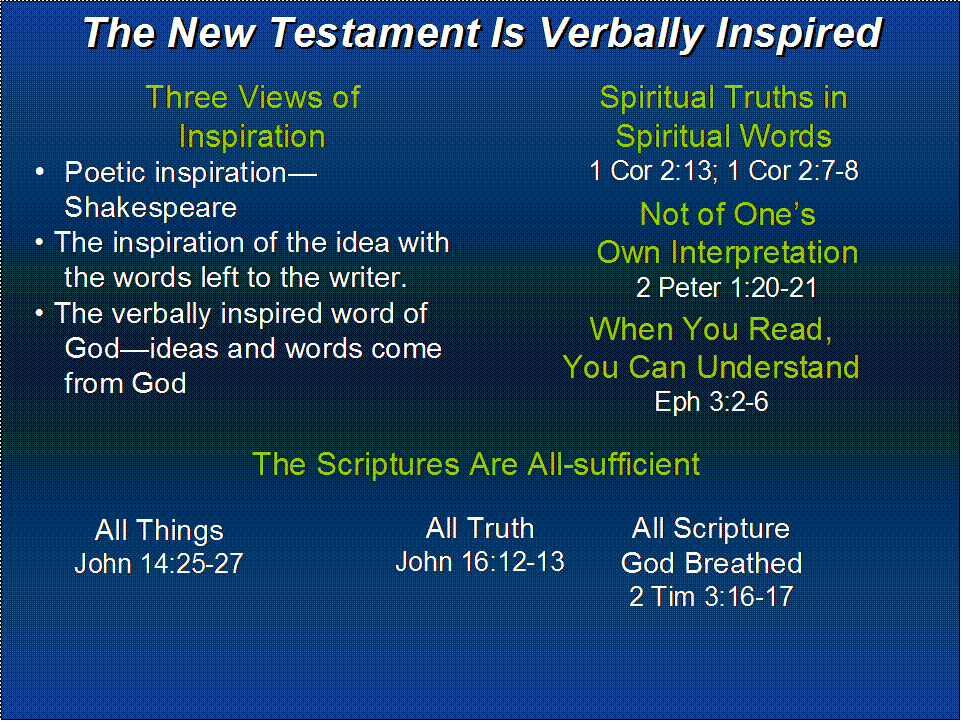 The New Testament Is Verbally Inspired

Three Views of Inspiration

• Poetic inspiration—Shakespeare
• The inspiration of the idea with the words left to the writer.
• The verbally inspired word of God—ideas and words come from God

Spiritual Truths in Spiritual Words
1 Cor 2:13; 1 Cor 2:7-8

Not of One's Own Interpretation
2 Peter 1:20-21

When You Read, You Can Understand
Eph 3:2-6

The Scriptures Are All-sufficient

All Things
John 14:25-27

All Truth
John 16:12-13

All Scripture
God Breathed
2 Tim 3:16-17